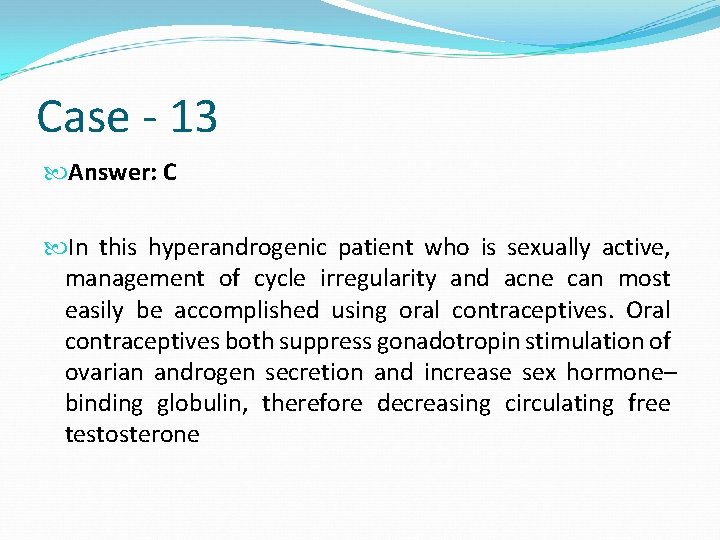 Case - 13

Answer: C

In this hyperandrogenic patient who is sexually active, management of cycle irregularity and acne can most easily be accomplished using oral contraceptives. Oral contraceptives both suppress gonadotropin stimulation of ovarian androgen secretion and increase sex hormone–binding globulin, therefore decreasing circulating free testosterone